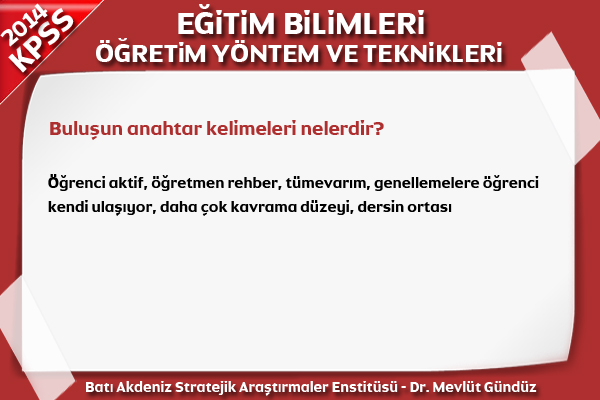 2014 KPSS

EĞİTİM BİLİMLERİ
ÖĞRETİM YÖNTEM VE TEKNİKLERİ

Buluşun anahtar kelimeleri nelerdir?

Öğrenci aktif, öğretmen rehber, tümevarım, genellemelere öğrenci kendi ulaşıyor, daha çok kavrama düzeyi, dersin ortası

Batı Akdeniz Stratejik Araştırmaler Enstitüsü - Dr. Mevlüt Gündüz